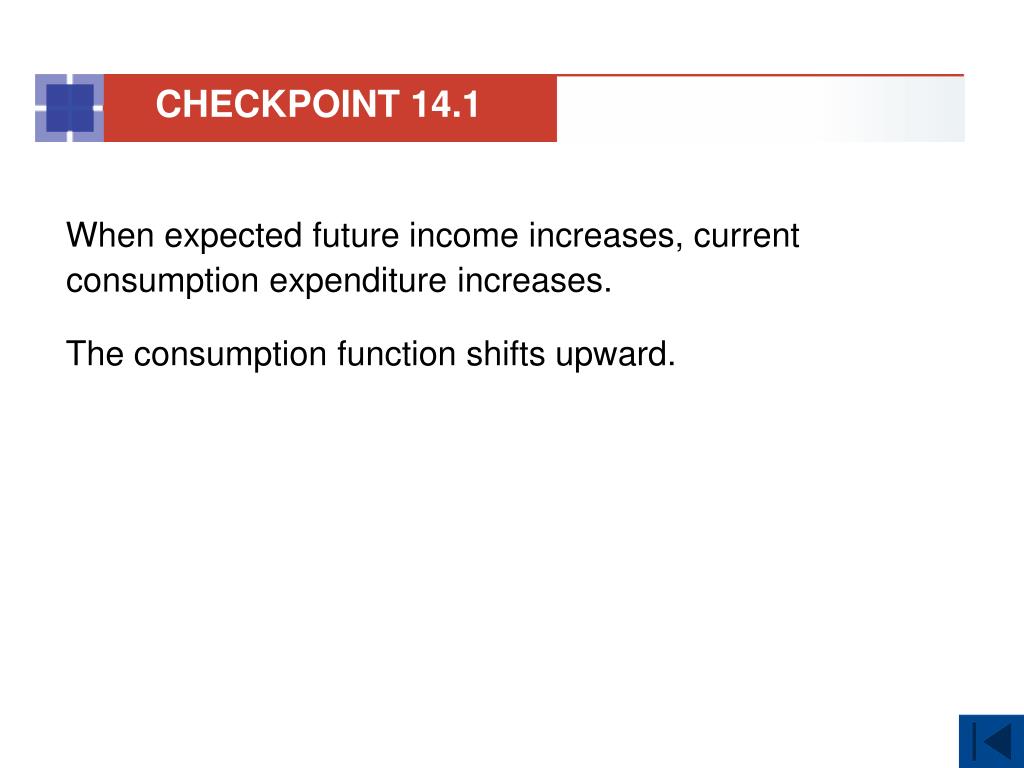 CHECKPOINT 14.1

When expected future income increases, current consumption expenditure increases.

The consumption function shifts upward.